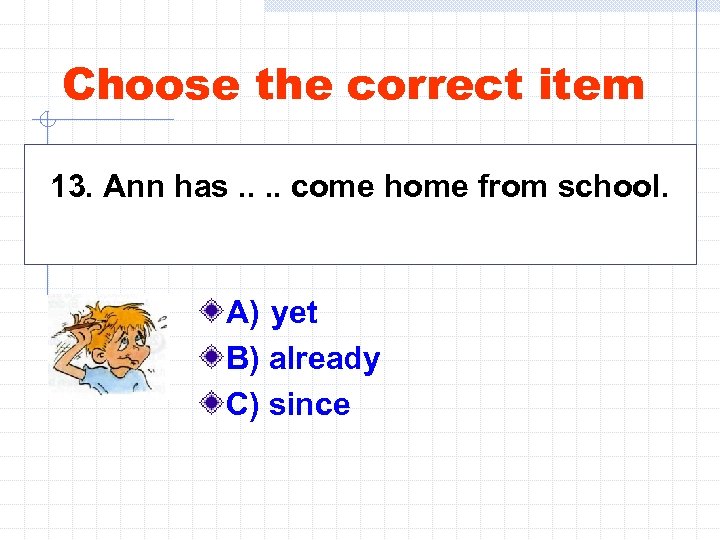 Choose the correct item

13. Ann has .. .. come home from school.

A) yet
B) already
C) since